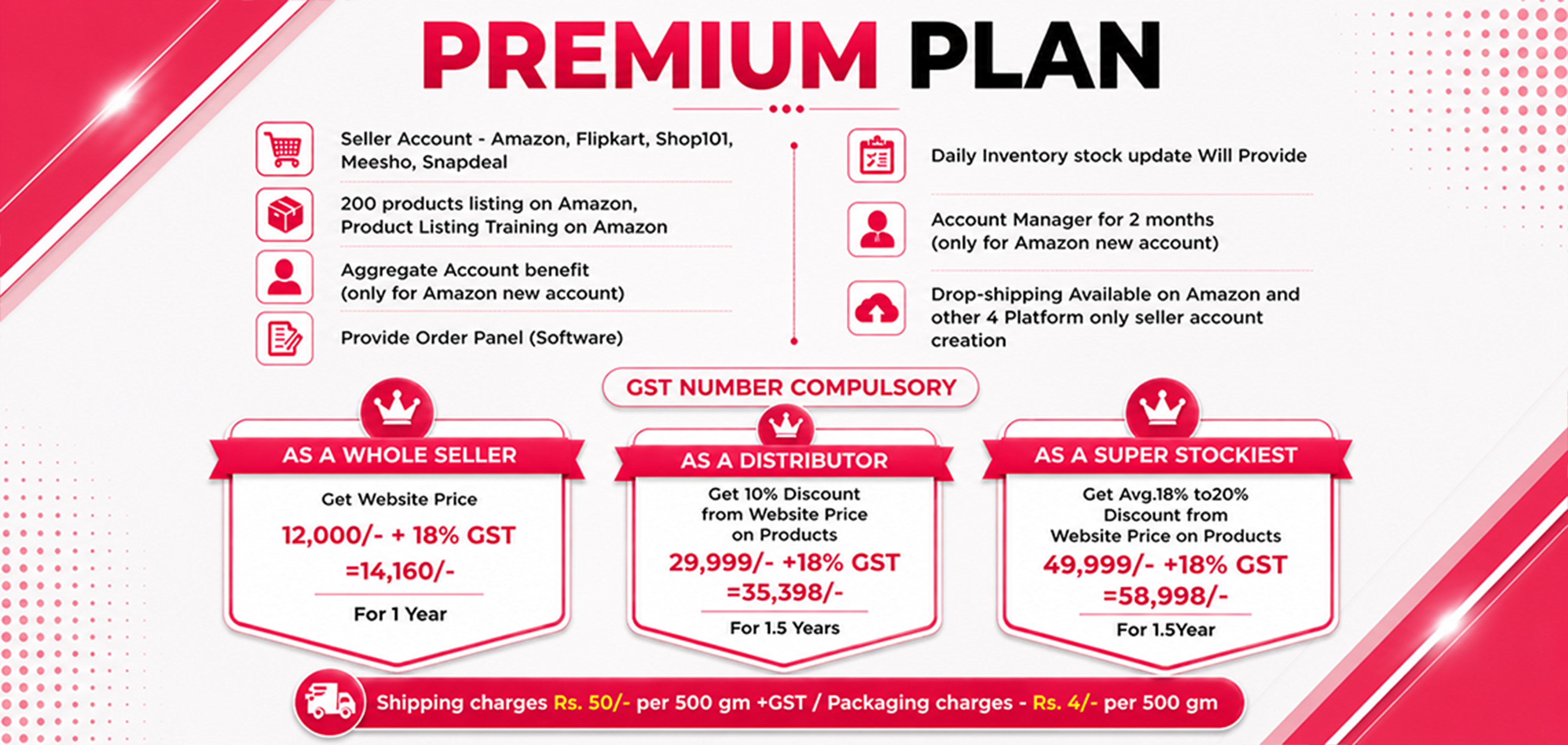 PREMIUM PLAN

Seller Account - Amazon, Flipkart, Shop101, Meesho, Snapdeal

200 products listing on Amazon, Product Listing Training on Amazon

Aggregate Account benefit (only for Amazon new account)

Provide Order Panel (Software)

Daily Inventory stock update Will Provide

Account Manager for 2 months (only for Amazon new account)

Drop-shipping Available on Amazon and other 4 Platform only seller account creation

GST NUMBER COMPULSORY

AS A WHOLE SELLER

Get Website Price

12,000/- + 18% GST =14,160/-

For 1 Year

AS A DISTRIBUTOR

Get 10% Discount from Website Price on Products

29,999/- +18% GST =35,398/-

For 1.5 Years

AS A SUPER STOCKIEST

Get Avg.18% to20% Discount from Website Price on Products

49,999/- +18% GST =58,998/-

For 1.5Year

Shipping charges Rs. 50/- per 500 gm +GST / Packaging charges - Rs. 4/- per 500 gm